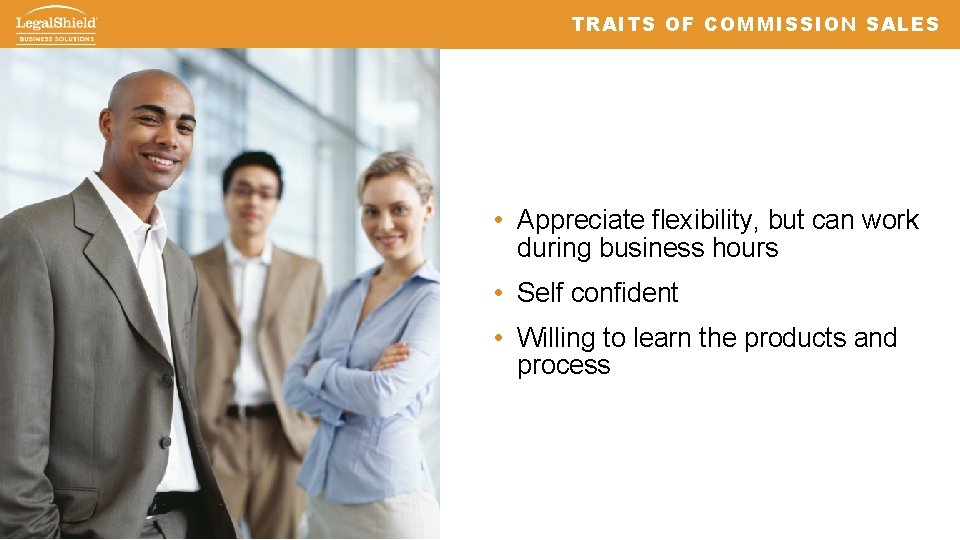 LegalShield
BUSINESS SOLUTIONS

TRAITS OF COMMISSION SALES

• Appreciate flexibility, but can work during business hours

• Self confident

• Willing to learn the products and process